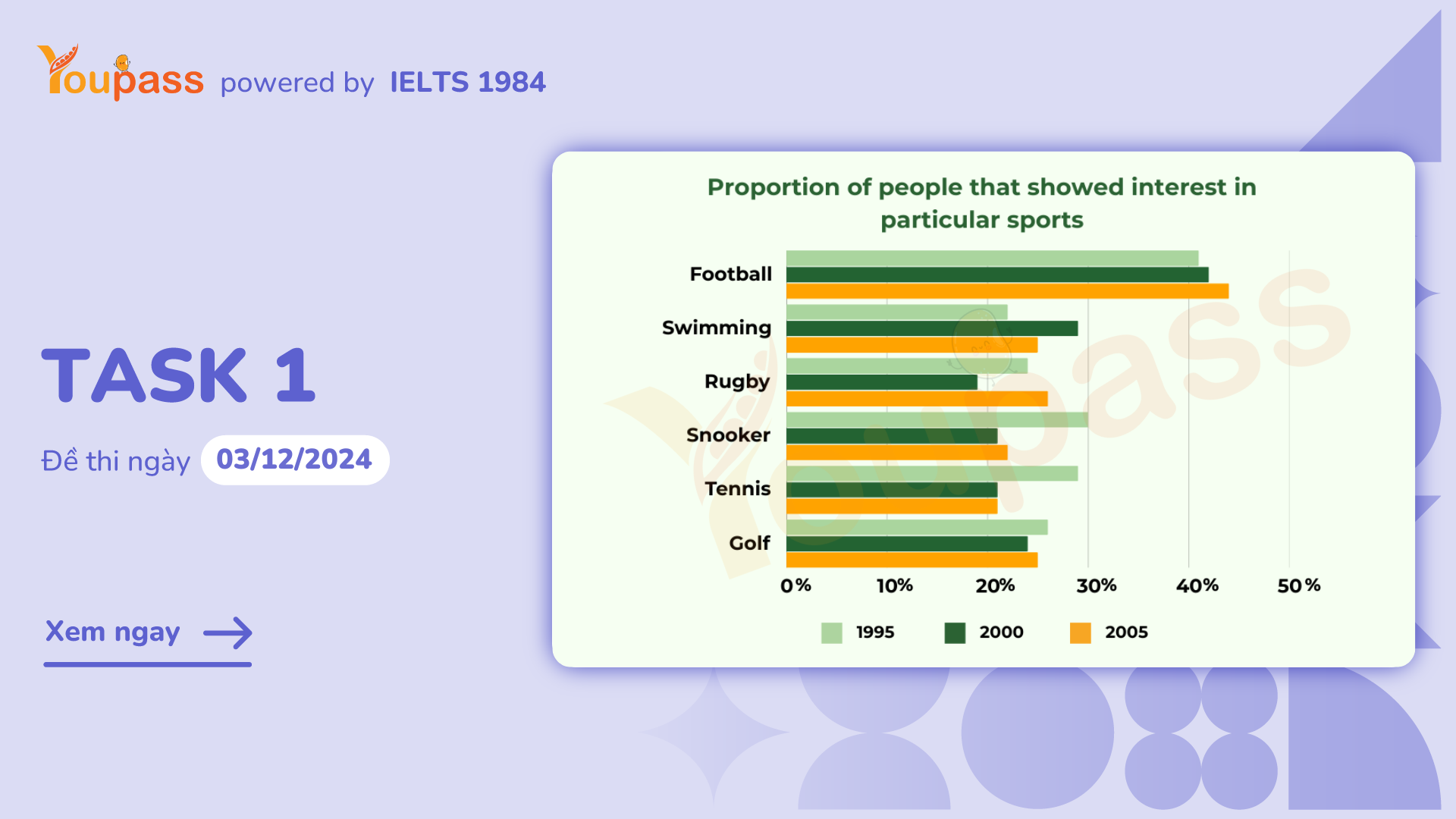 Youpass powered by IELTS 1984

TASK 1

Đề thi ngày 03/12/2024

Xem ngay

Proportion of people that showed interest in particular sports

Football
Swimming
Rugby
Snooker
Tennis
Golf

0% 10% 20% 30% 40% 50%

1995 2000 2005

Youpass